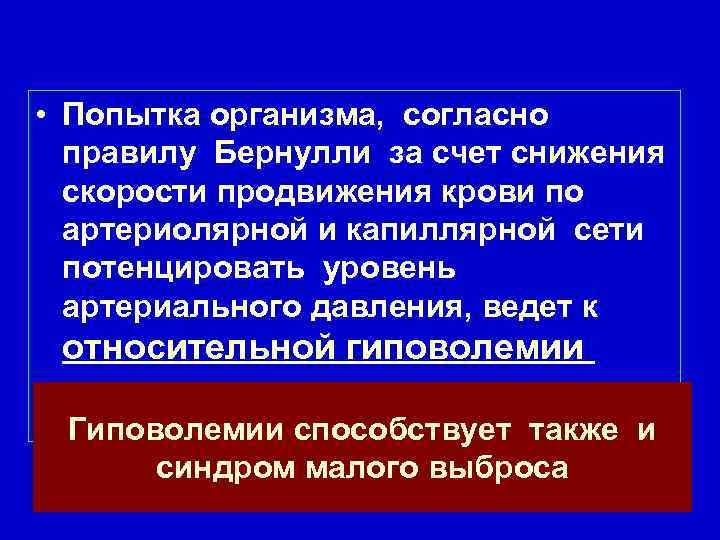 • Попытка организма, согласно правилу Бернулли за счет снижения скорости продвижения крови по артериолярной и капиллярной сети потенцировать уровень артериального давления, ведет к относительной гиповолемии

Гиповолемии способствует также и синдром малого выброса